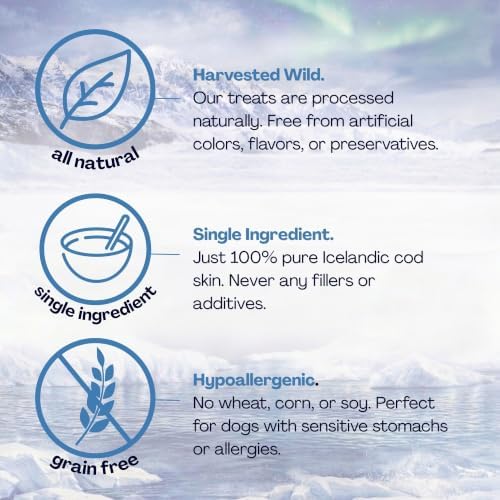 all natural

Harvested Wild.
Our treats are processed naturally. Free from artificial colors, flavors, or preservatives.

single ingredient

Single Ingredient.
Just 100% pure Icelandic cod skin. Never any fillers or additives.

grain free

Hypoallergenic.
No wheat, corn, or soy. Perfect for dogs with sensitive stomachs or allergies.